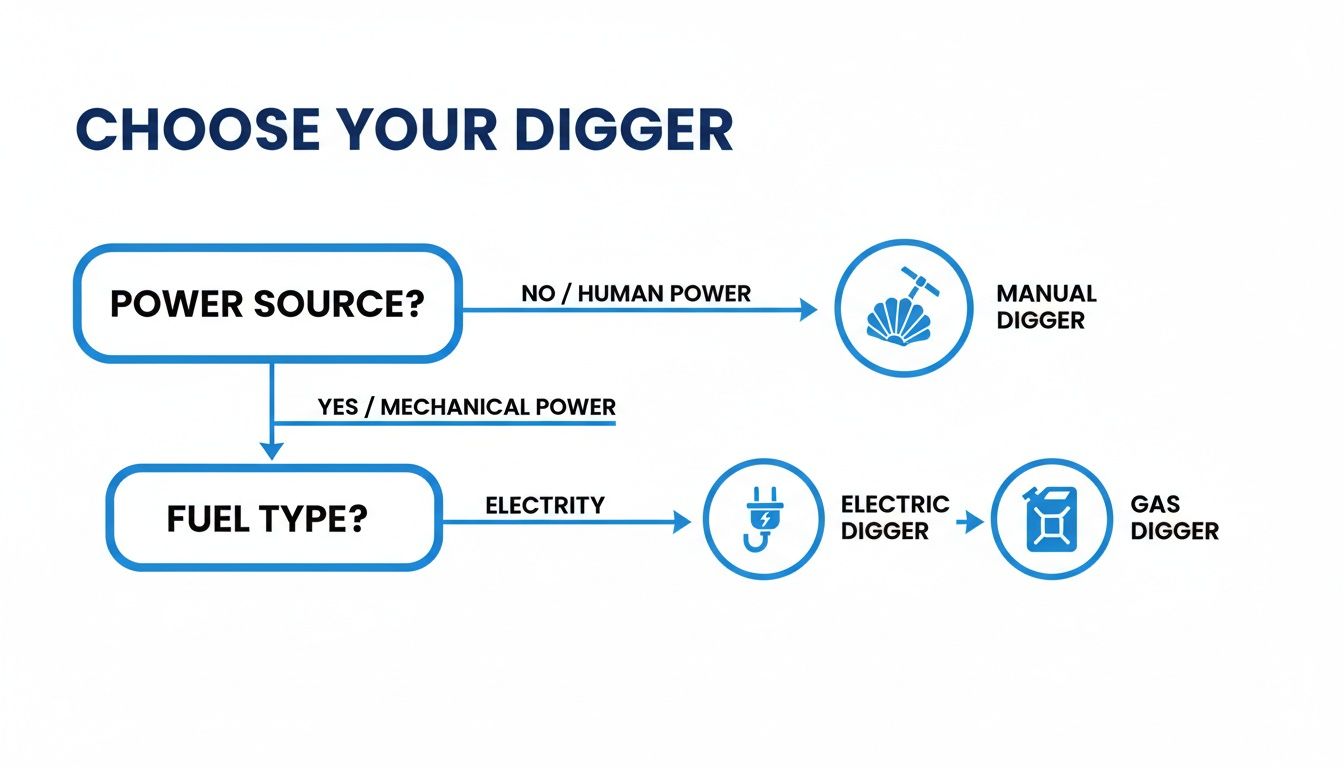 CHOOSE YOUR DIGGER

POWER SOURCE?

NO / HUMAN POWER

MANUAL DIGGER

YES / MECHANICAL POWER

FUEL TYPE?

ELECTRITY

ELECTRIC DIGGER

GAS DIGGER